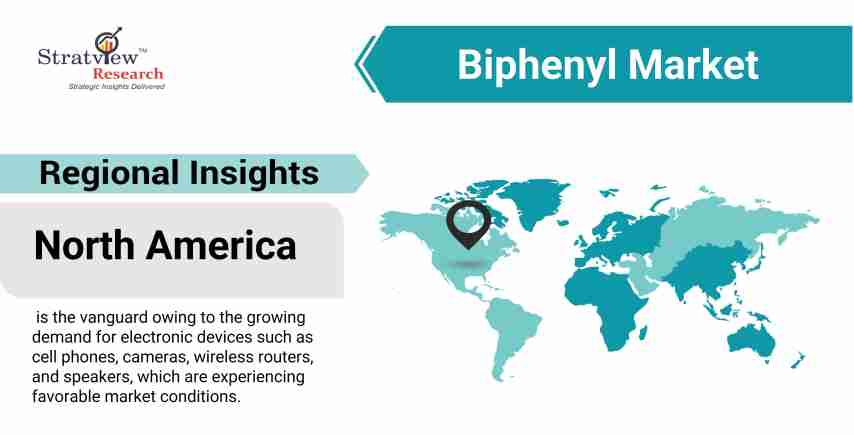 Stratview™ Research
Strategic Insights Delivered

Biphenyl Market

Regional Insights

North America

is the vanguard owing to the growing demand for electronic devices such as cell phones, cameras, wireless routers, and speakers, which are experiencing favorable market conditions.